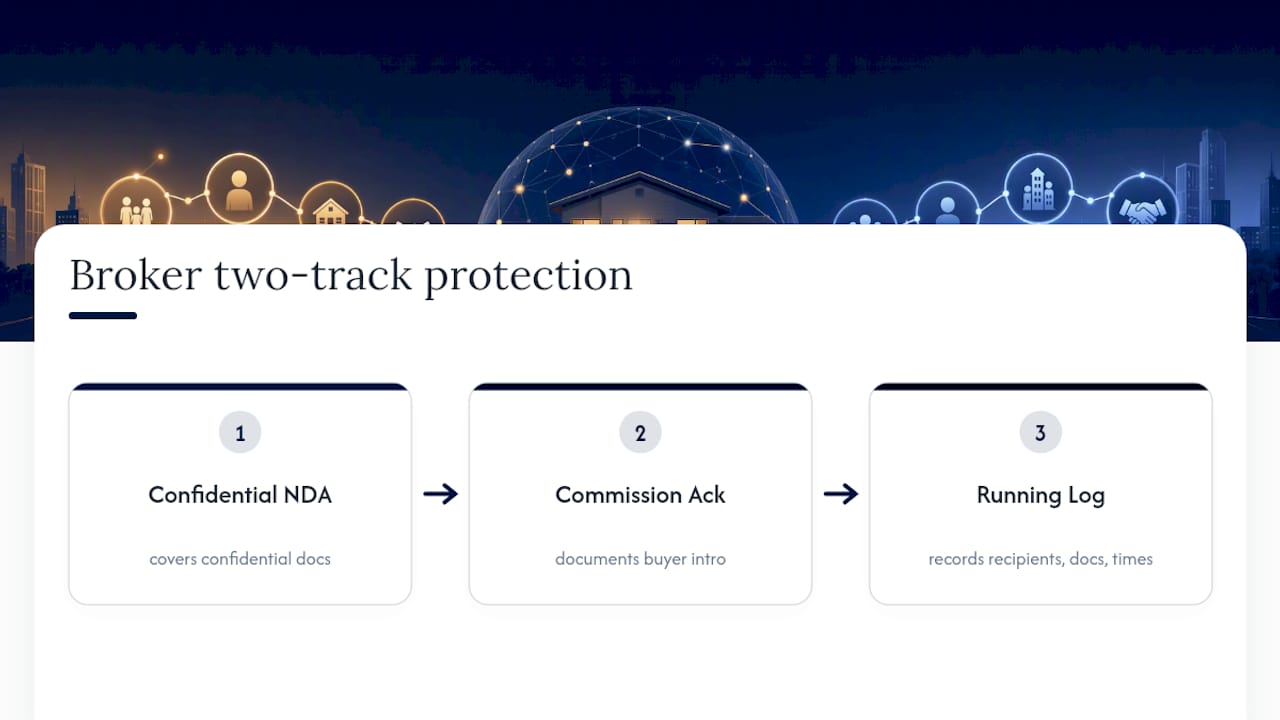 Broker two-track protection

1

Confidential NDA

covers confidential docs

→

2

Commission Ack

documents buyer intro

→

3

Running Log

records recipients, docs, times